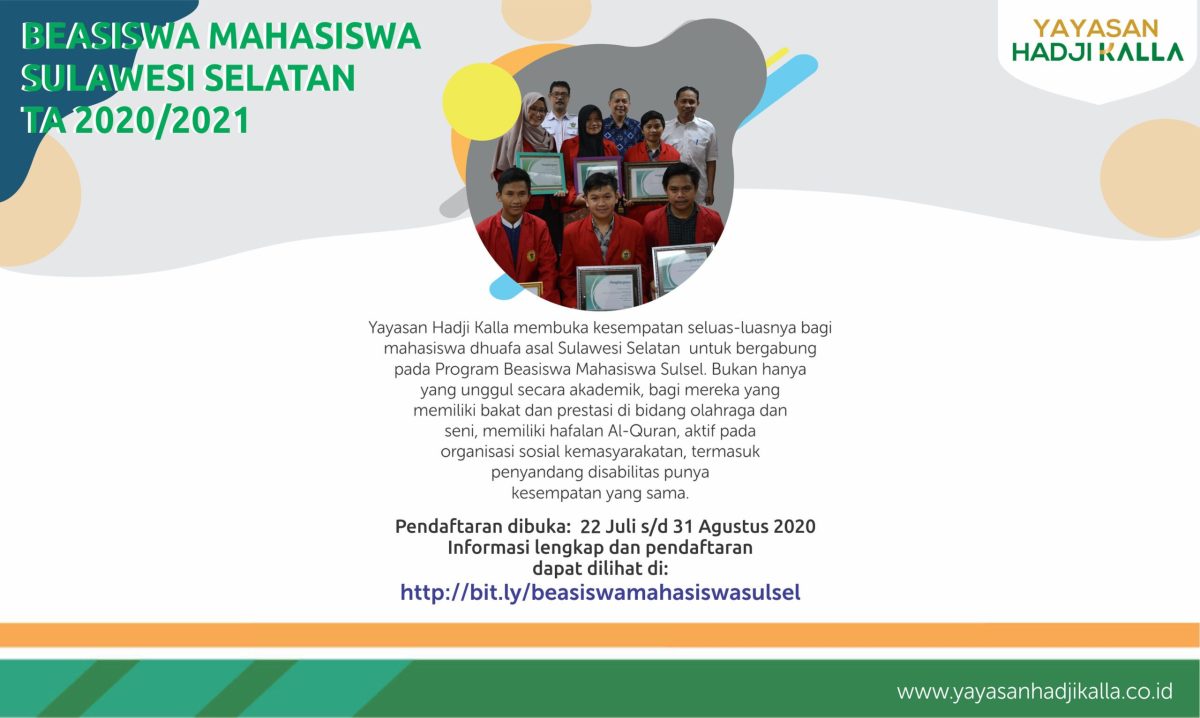 BEASISWA MAHASISWA
SULAWESI SELATAN
TA 2020/2021

YAYASAN
HADJI KALLA

Yayasan Hadji Kalla membuka kesempatan seluas-luasnya bagi mahasiswa dhuafa asal Sulawesi Selatan untuk bergabung pada Program Beasiswa Mahasiswa Sulsel. Bukan hanya yang unggul secara akademik, bagi mereka yang memiliki bakat dan prestasi di bidang olahraga dan seni, memiliki hafalan Al-Quran, aktif pada organisasi sosial kemasyarakatan, termasuk penyandang disabilitas punya kesempatan yang sama.

Pendaftaran dibuka: 22 Juli s/d 31 Agustus 2020
Informasi lengkap dan pendaftaran dapat dilihat di:
http://bit.ly/beasiswamahasiswasulsel

www.yayasanhadjikalla.co.id